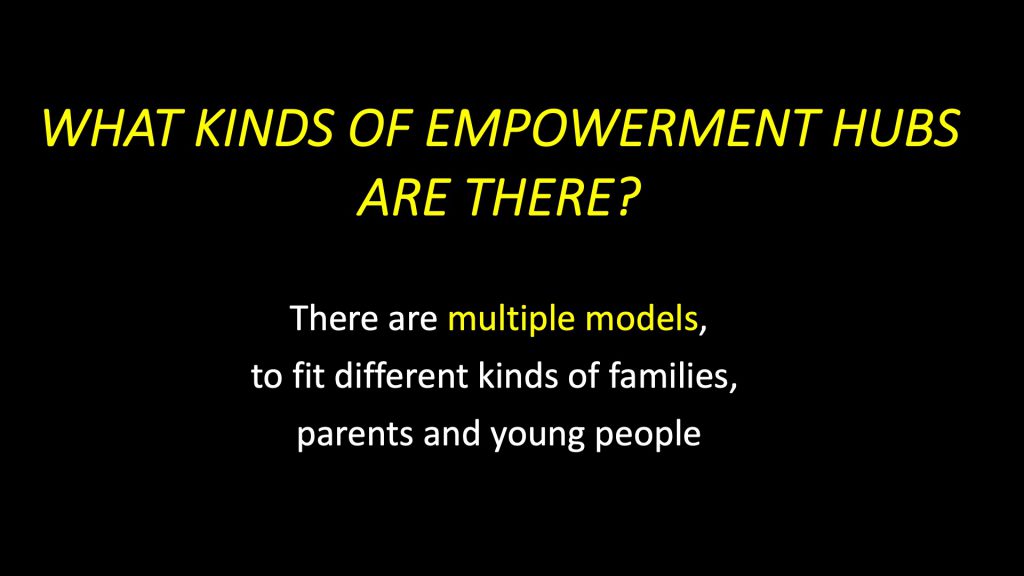 WHAT KINDS OF EMPOWERMENT HUBS ARE THERE?

There are multiple models, to fit different kinds of families, parents and young people